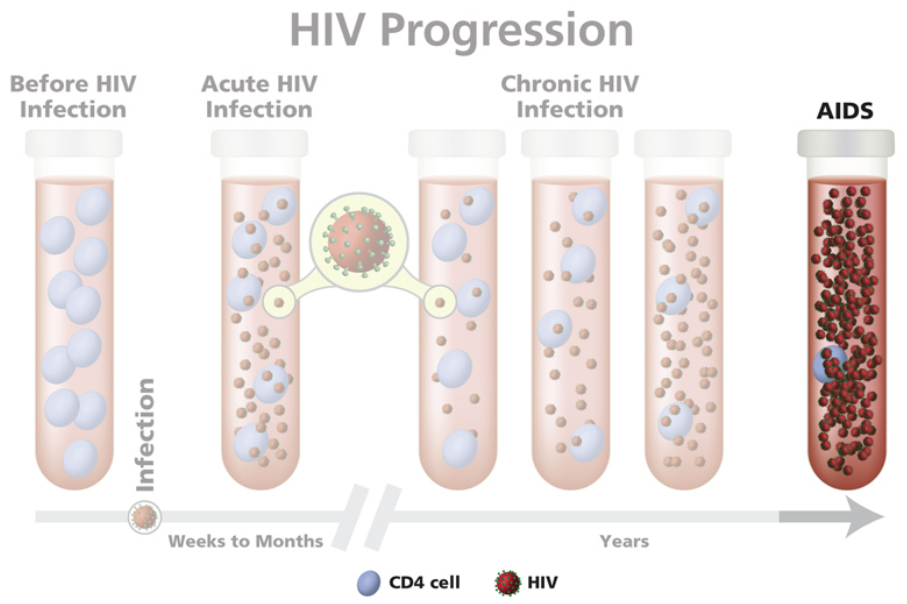 HIV Progression

Before HIV Infection

Acute HIV Infection

Chronic HIV Infection

AIDS

Infection

Weeks to Months

Years

CD4 cell

HIV